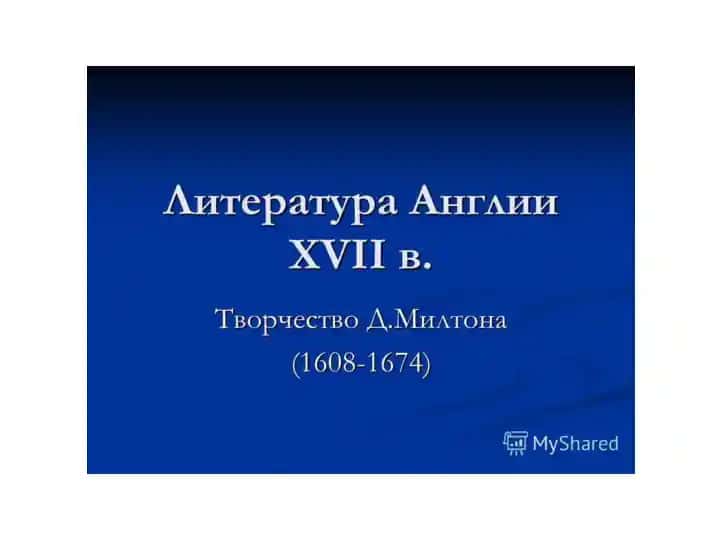 Литература Англии XVII в.

Творчество Д.Милтона (1608-1674)

MyShared